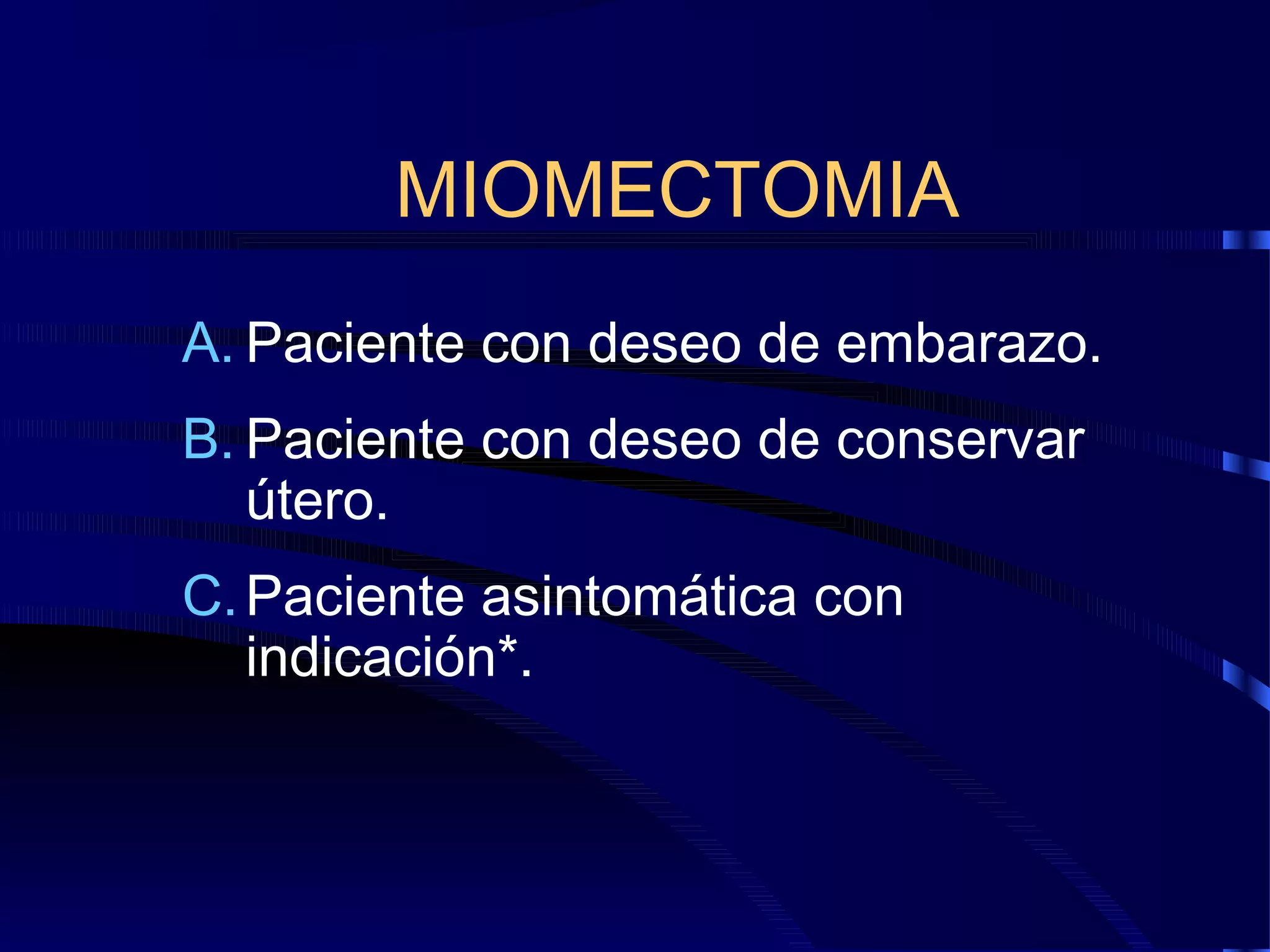 MIOMECTOMIA

A. Paciente con deseo de embarazo.

B. Paciente con deseo de conservar útero.

C. Paciente asintomática con indicación*.